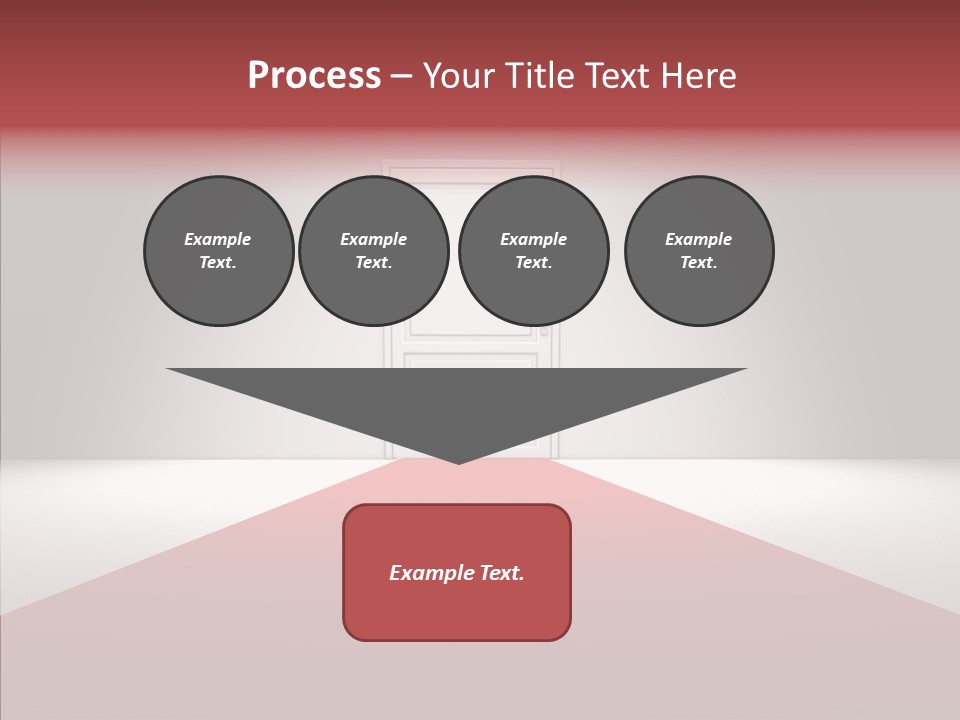 Process – Your Title Text Here

Example Text.

Example Text.

Example Text.

Example Text.

Example Text.